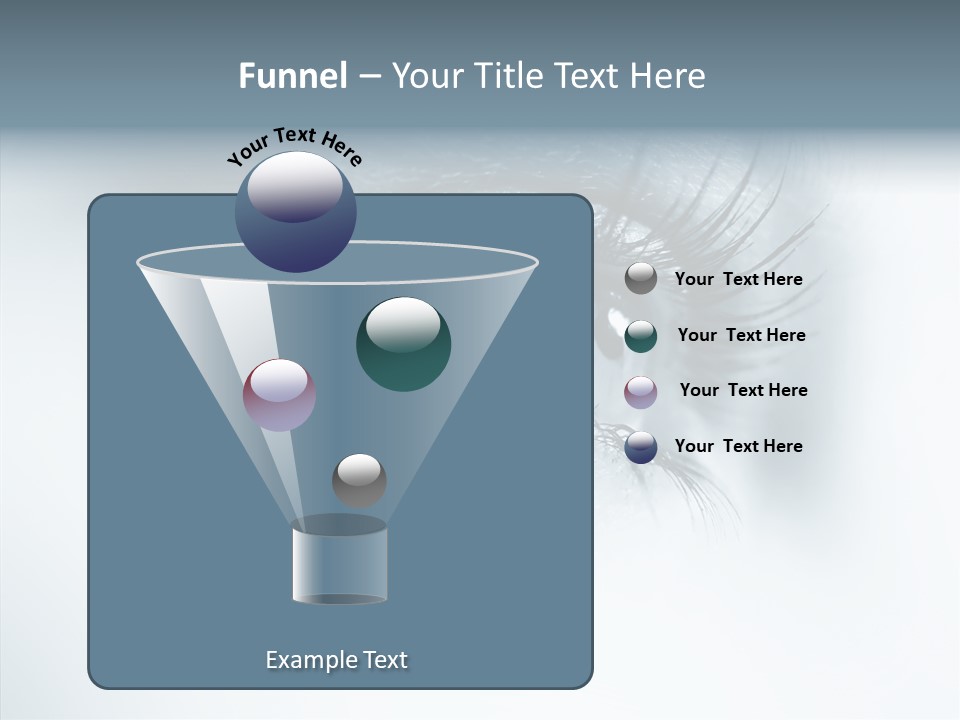 Funnel – Your Title Text Here

Your Text Here

Your Text Here

Your Text Here

Your Text Here

Your Text Here

Example Text